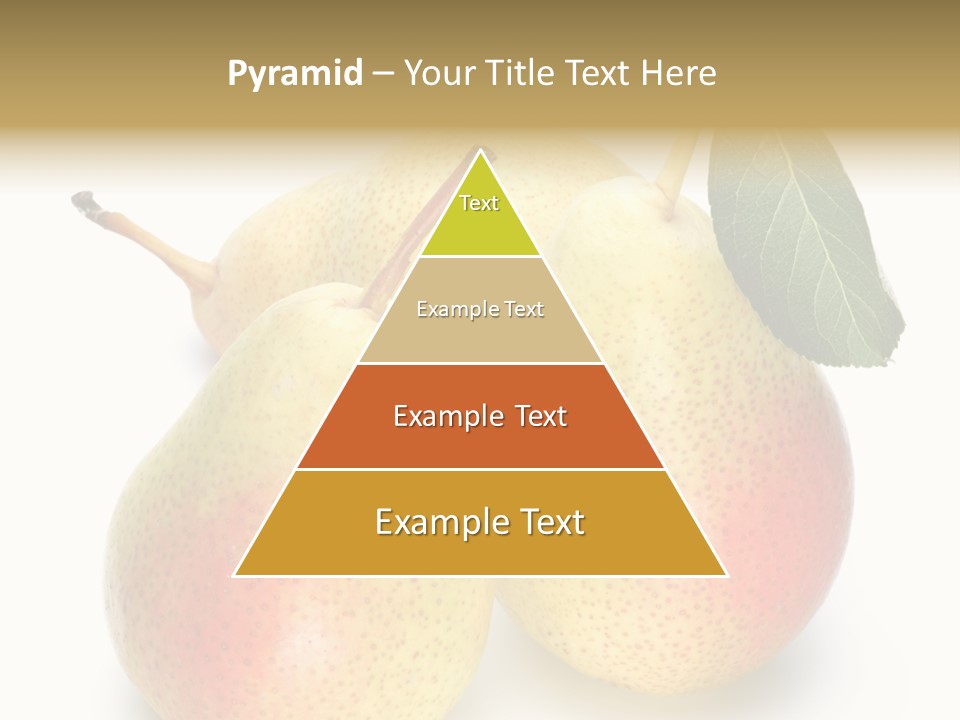 Pyramid – Your Title Text Here

Text

Example Text

Example Text

Example Text